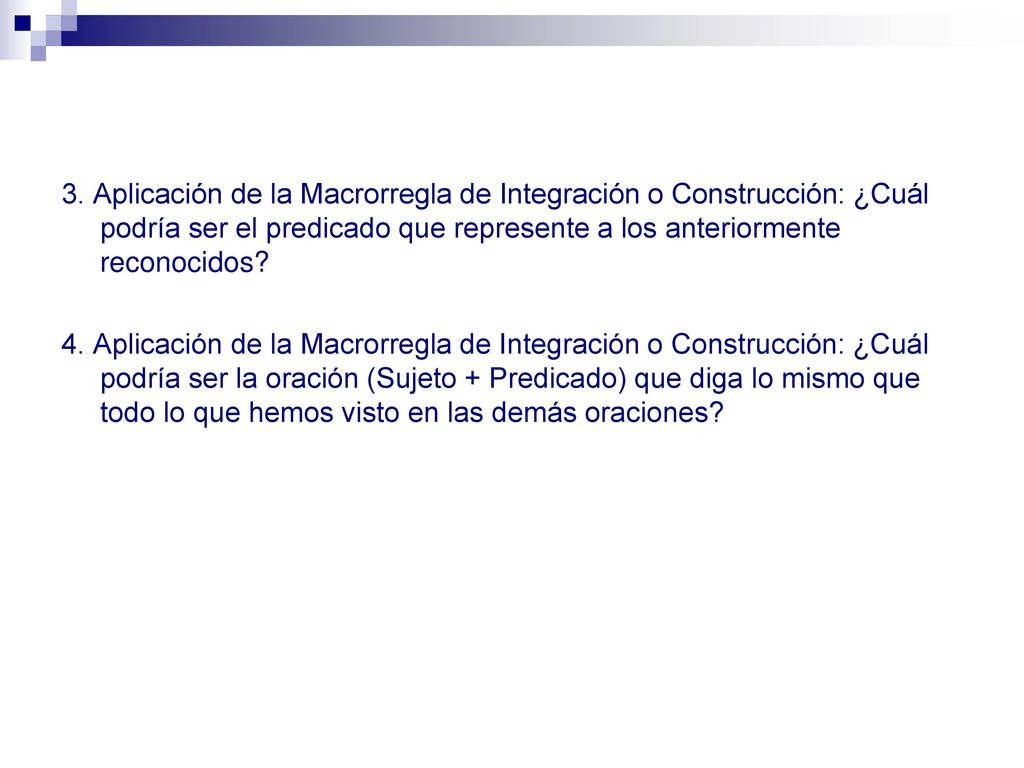 3. Aplicación de la Macrorregla de Integración o Construcción: ¿Cuál podría ser el predicado que represente a los anteriormente reconocidos?

4. Aplicación de la Macrorregla de Integración o Construcción: ¿Cuál podría ser la oración (Sujeto + Predicado) que diga lo mismo que todo lo que hemos visto en las demás oraciones?